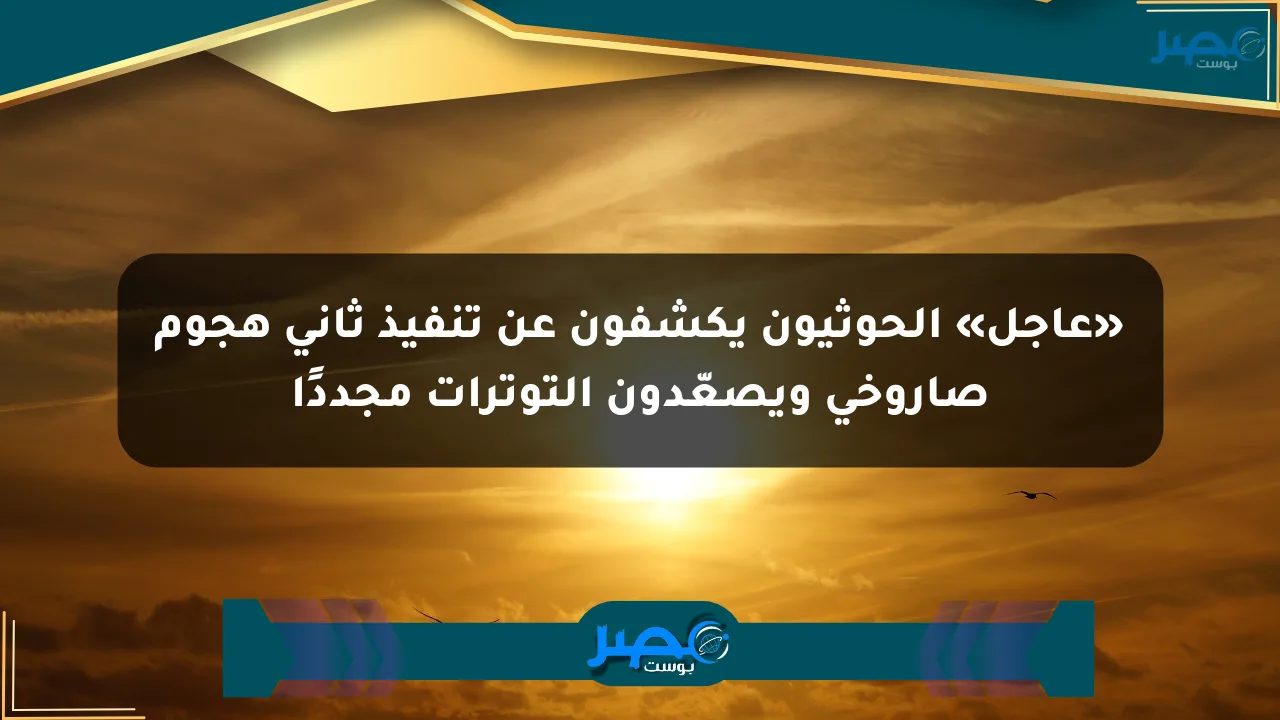 مصر
بوست

«عاجل» الحوثيون يكشفون عن تنفيذ ثاني هجوم صاروخي ويصعّدون التوترات مجددًا

مصر
بوست